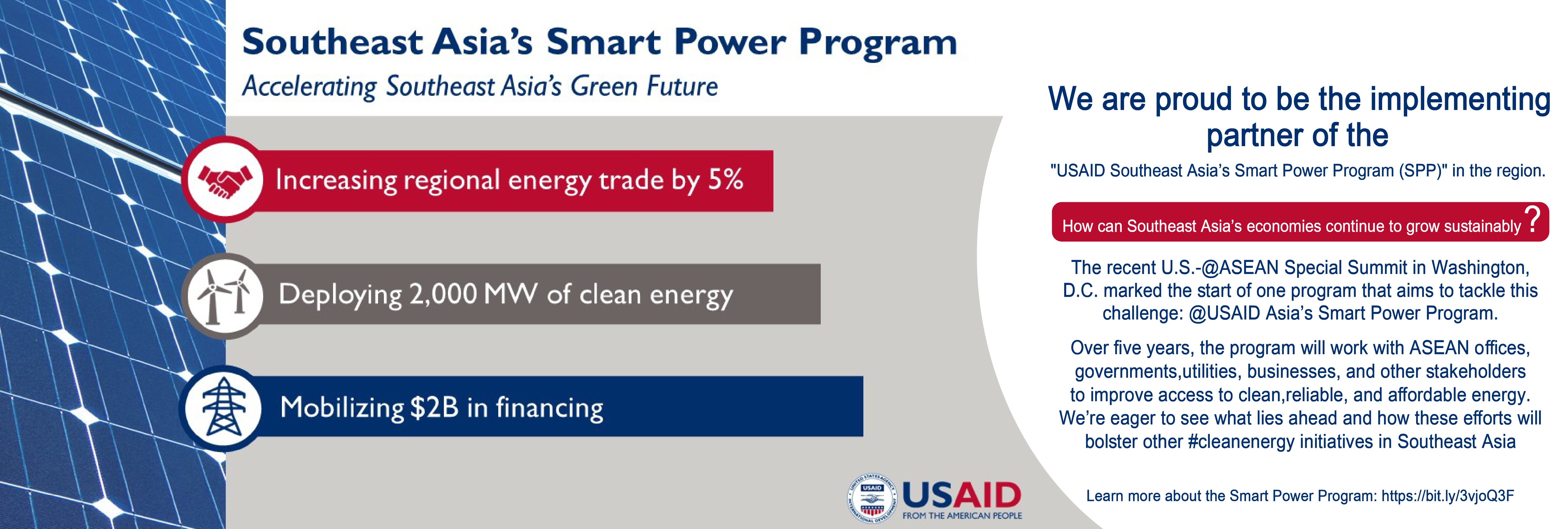 Southeast Asia's Smart Power Program

Accelerating Southeast Asia's Green Future

Increasing regional energy trade by 5%

Deploying 2,000 MW of clean energy

Mobilizing $2B in financing

UNITED STATES AGENCY INTERNATIONAL DEVELOPMENT USAID

USAID FROM THE AMERICAN PEOPLE

We are proud to be the implementing partner of the

"USAID Southeast Asia's Smart Power Program (SPP)" in the region.

How can Southeast Asia's economies continue to grow sustainably ?

The recent U.S.-@ASEAN Special Summit in Washington, D.C. marked the start of one program that aims to tackle this challenge: @USAID Asia's Smart Power Program.

Over five years, the program will work with ASEAN offices, governments,utilities, businesses, and other stakeholders to improve access to clean,reliable, and affordable energy. We're eager to see what lies ahead and how these efforts will bolster other #cleanenergy initiatives in Southeast Asia

Learn more about the Smart Power Program: https://bit.ly/3vjoQ3F